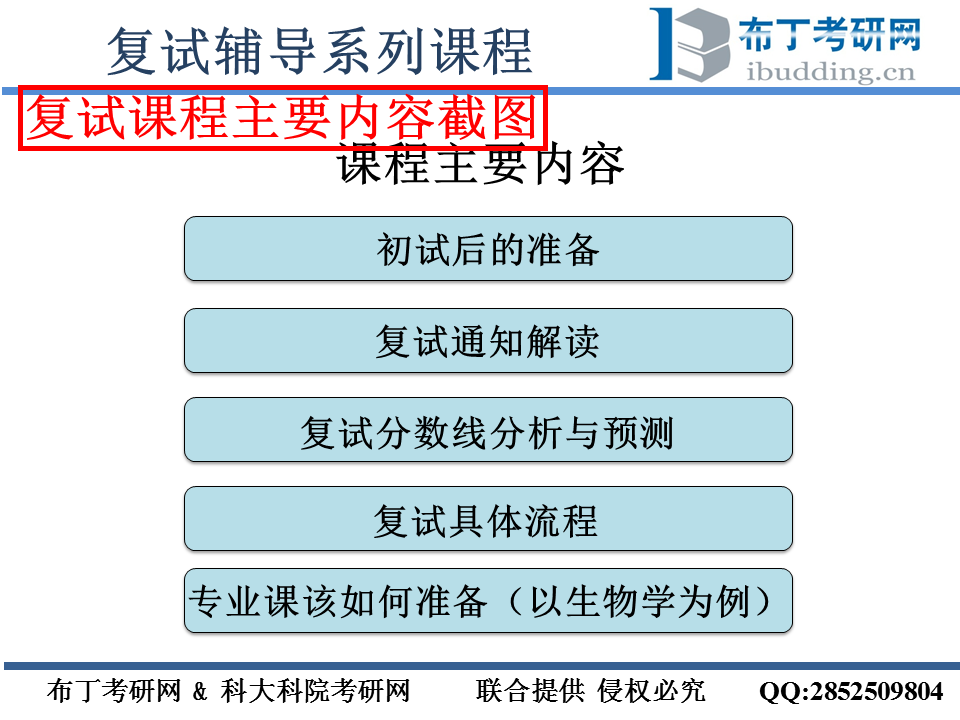 复试辅导系列课程

布丁考研网
ibudding.cn

复试课程主要内容截图

课程主要内容

初试后的准备

复试通知解读

复试分数线分析与预测

复试具体流程

专业课该如何准备（以生物学为例）

布丁考研网 & 科大科院考研网　联合提供 侵权必究　QQ:2852509804